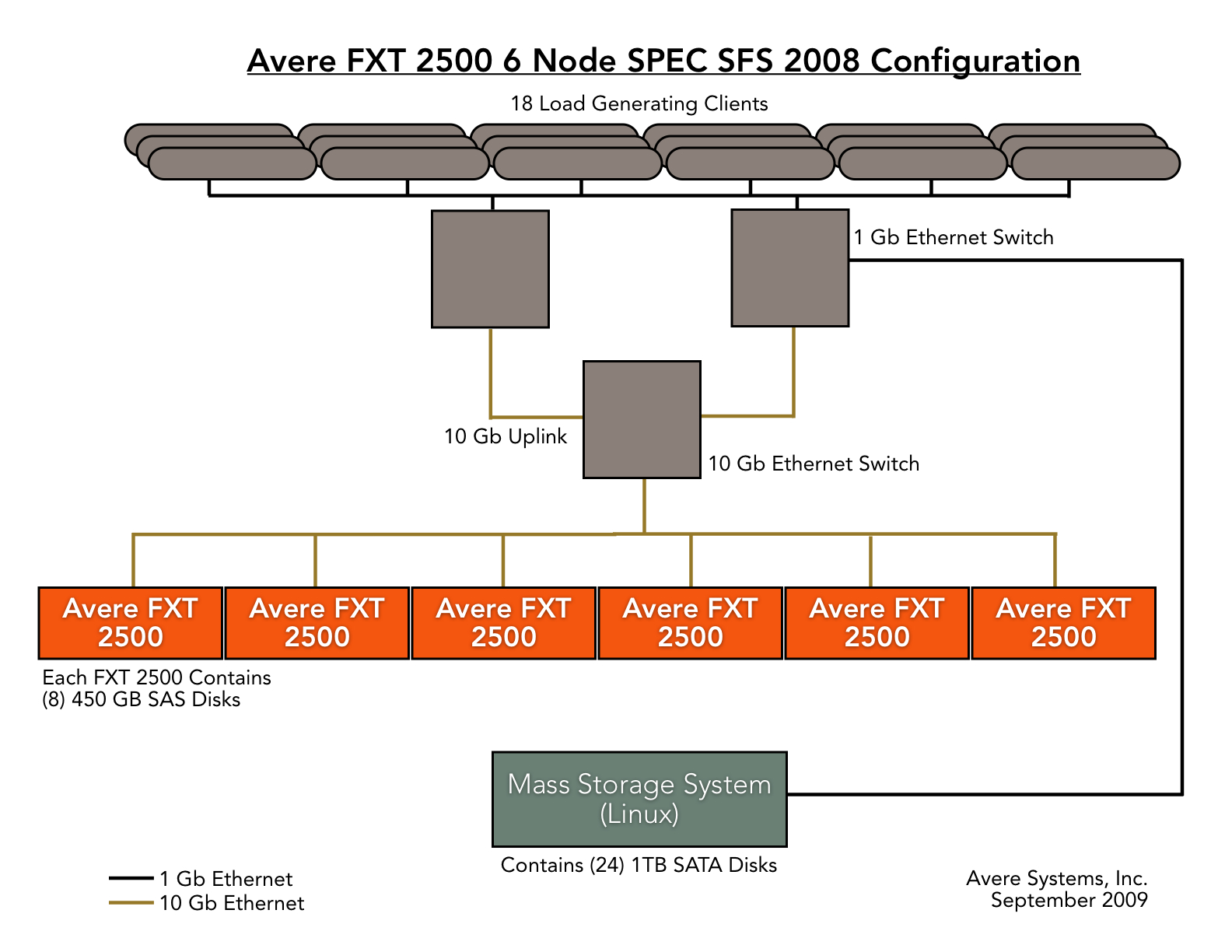 Avere FXT 2500 6 Node SPEC SFS 2008 Configuration

18 Load Generating Clients

1 Gb Ethernet Switch

10 Gb Uplink

10 Gb Ethernet Switch

Avere FXT 2500

Avere FXT 2500

Avere FXT 2500

Avere FXT 2500

Avere FXT 2500

Avere FXT 2500

Each FXT 2500 Contains (8) 450 GB SAS Disks

Mass Storage System (Linux)

Contains (24) 1TB SATA Disks

1 Gb Ethernet
10 Gb Ethernet

Avere Systems, Inc.
September 2009